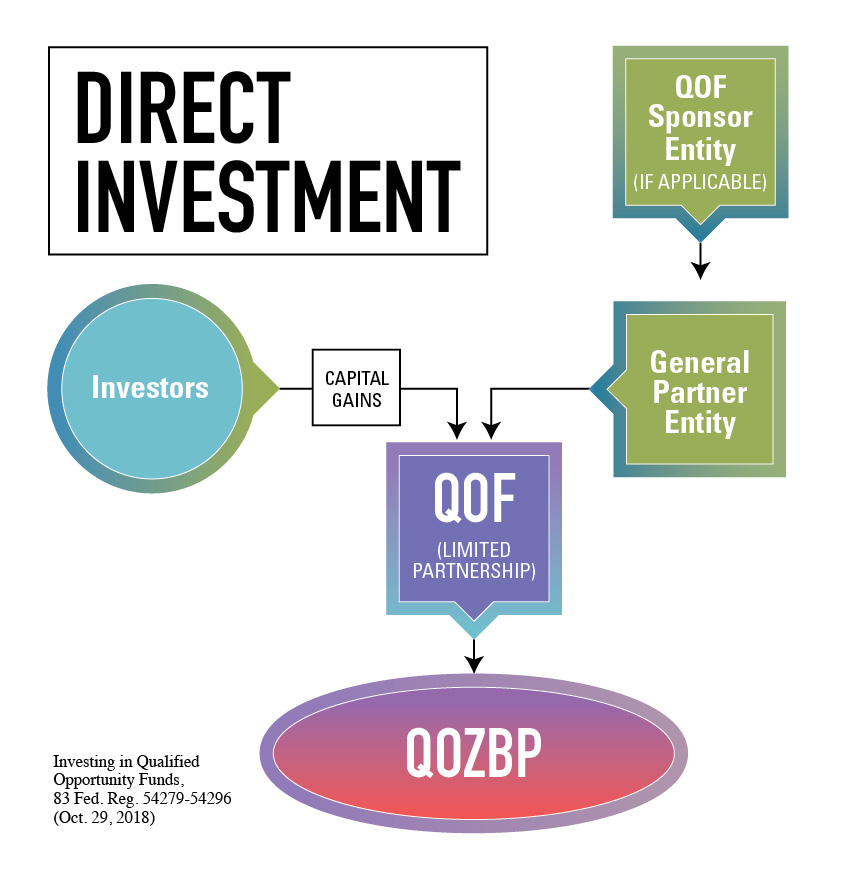 DIRECT INVESTMENT

QOF Sponsor Entity (IF APPLICABLE)

Investors

CAPITAL GAINS

General Partner Entity

QOF (LIMITED PARTNERSHIP)

QOZBP

Investing in Qualified Opportunity Funds, 83 Fed. Reg. 54279-54296 (Oct. 29, 2018)